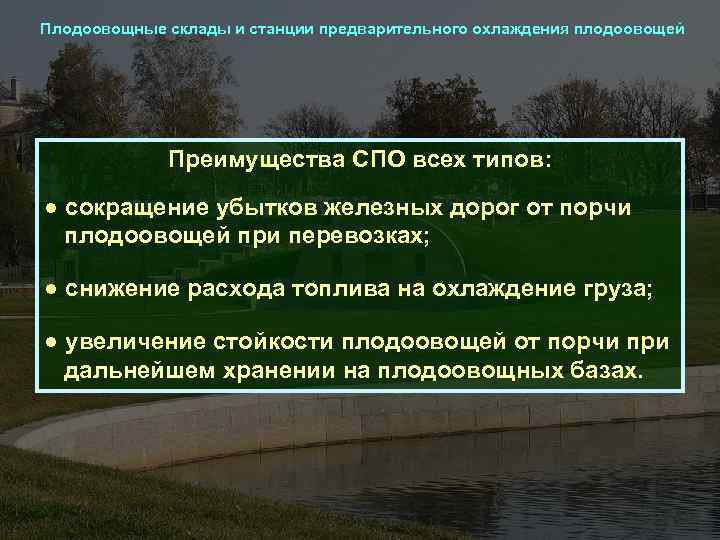 Плодоовощные склады и станции предварительного охлаждения плодоовощей

Преимущества СПО всех типов:

● сокращение убытков железных дорог от порчи плодоовощей при перевозках;

● снижение расхода топлива на охлаждение груза;

● увеличение стойкости плодоовощей от порчи при дальнейшем хранении на плодоовощных базах.